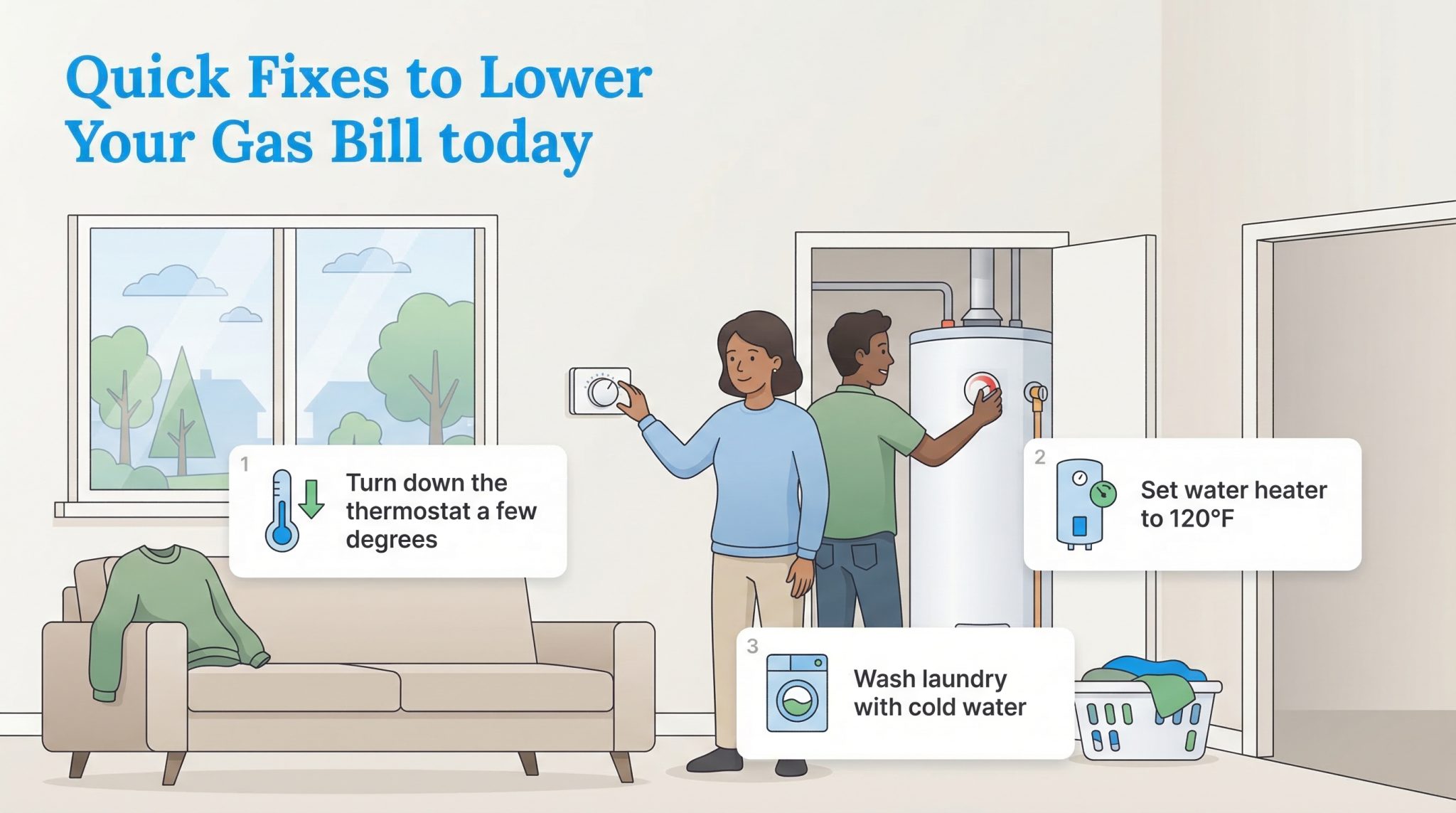 Quick Fixes to Lower Your Gas Bill today

1

Turn down the thermostat a few degrees

2

Set water heater to 120°F

3

Wash laundry with cold water